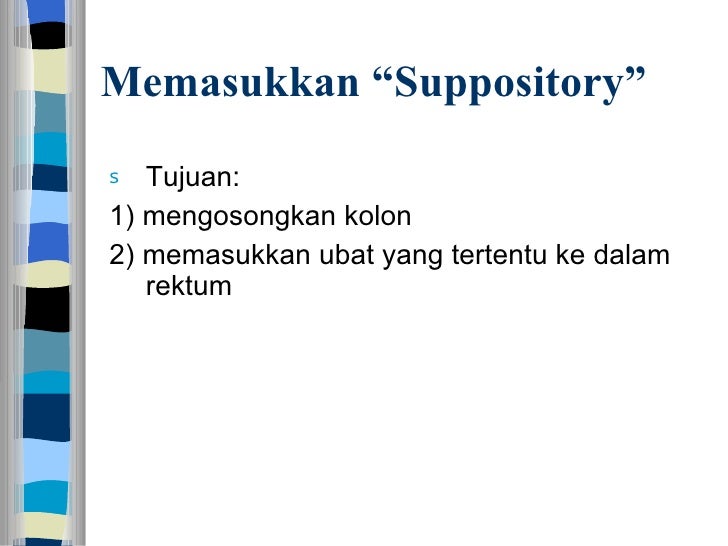 Memasukkan “Suppository”

s Tujuan:

1) mengosongkan kolon

2) memasukkan ubat yang tertentu ke dalam rektum